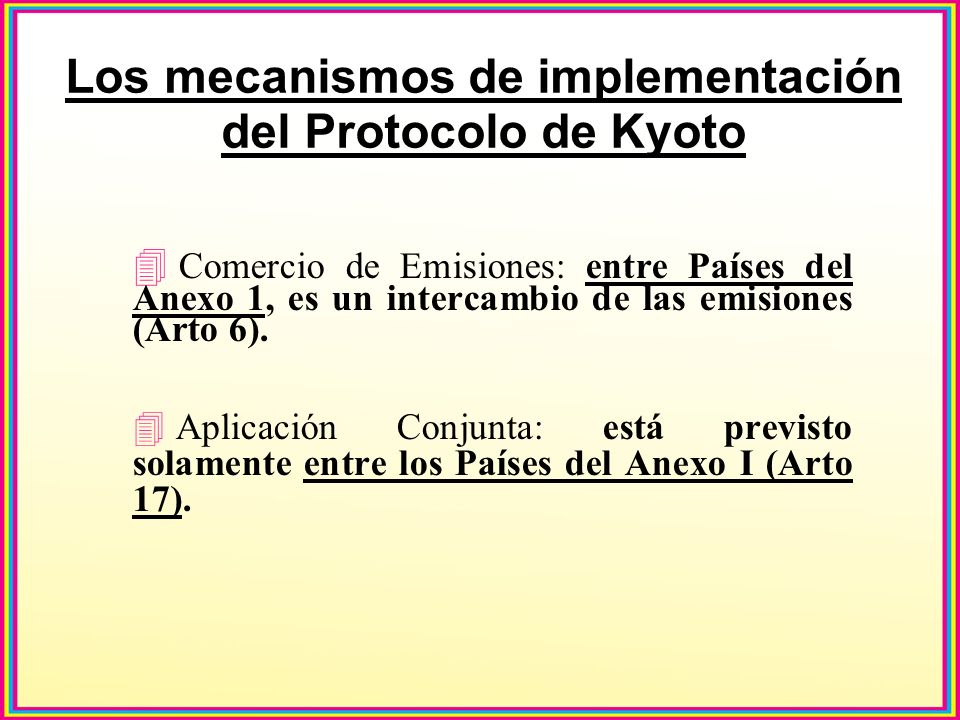 Los mecanismos de implementación del Protocolo de Kyoto

Comercio de Emisiones: entre Países del Anexo 1, es un intercambio de las emisiones (Arto 6).

Aplicación Conjunta: está previsto solamente entre los Países del Anexo I (Arto 17).